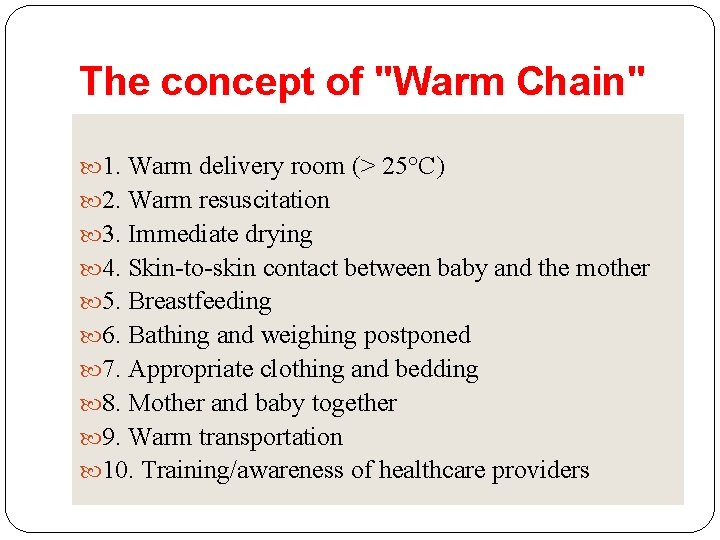 The concept of "Warm Chain"

1. Warm delivery room (> 25°C)
2. Warm resuscitation
3. Immediate drying
4. Skin-to-skin contact between baby and the mother
5. Breastfeeding
6. Bathing and weighing postponed
7. Appropriate clothing and bedding
8. Mother and baby together
9. Warm transportation
10. Training/awareness of healthcare providers